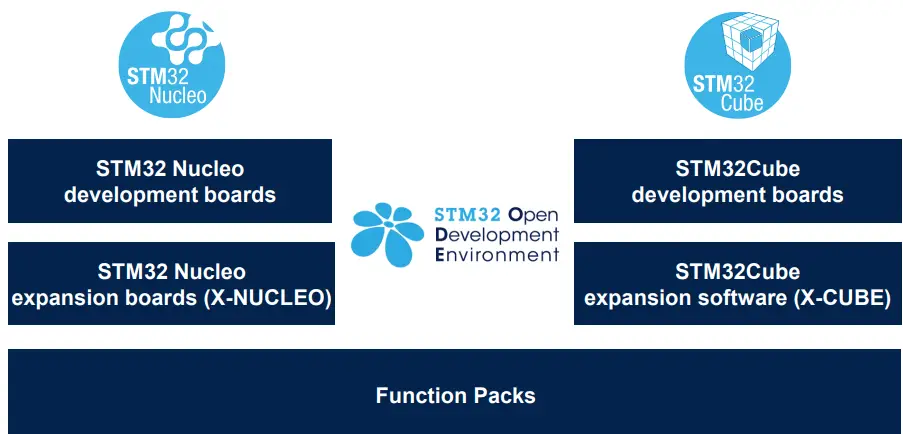 STM32 Nucleo

STM32 Cube

STM32 Nucleo development boards

STM32 Nucleo expansion boards (X-NUCLEO)

STM32 Open Development Environment

STM32Cube development boards

STM32Cube expansion software (X-CUBE)

Function Packs